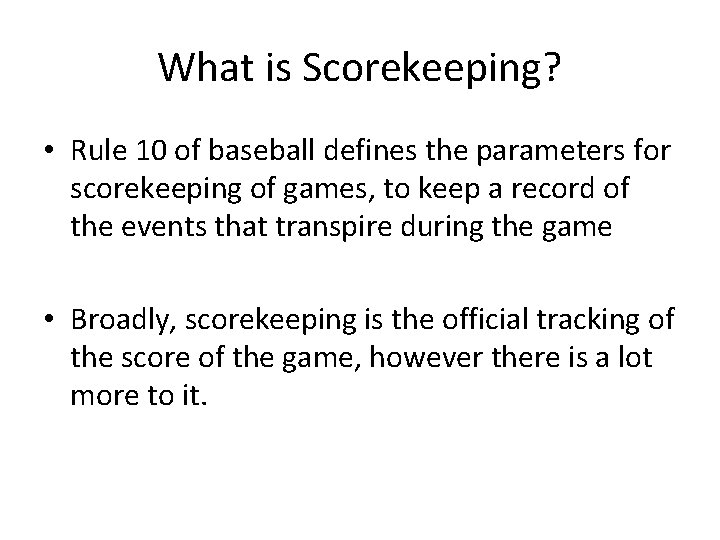 What is Scorekeeping?

• Rule 10 of baseball defines the parameters for scorekeeping of games, to keep a record of the events that transpire during the game

• Broadly, scorekeeping is the official tracking of the score of the game, however there is a lot more to it.